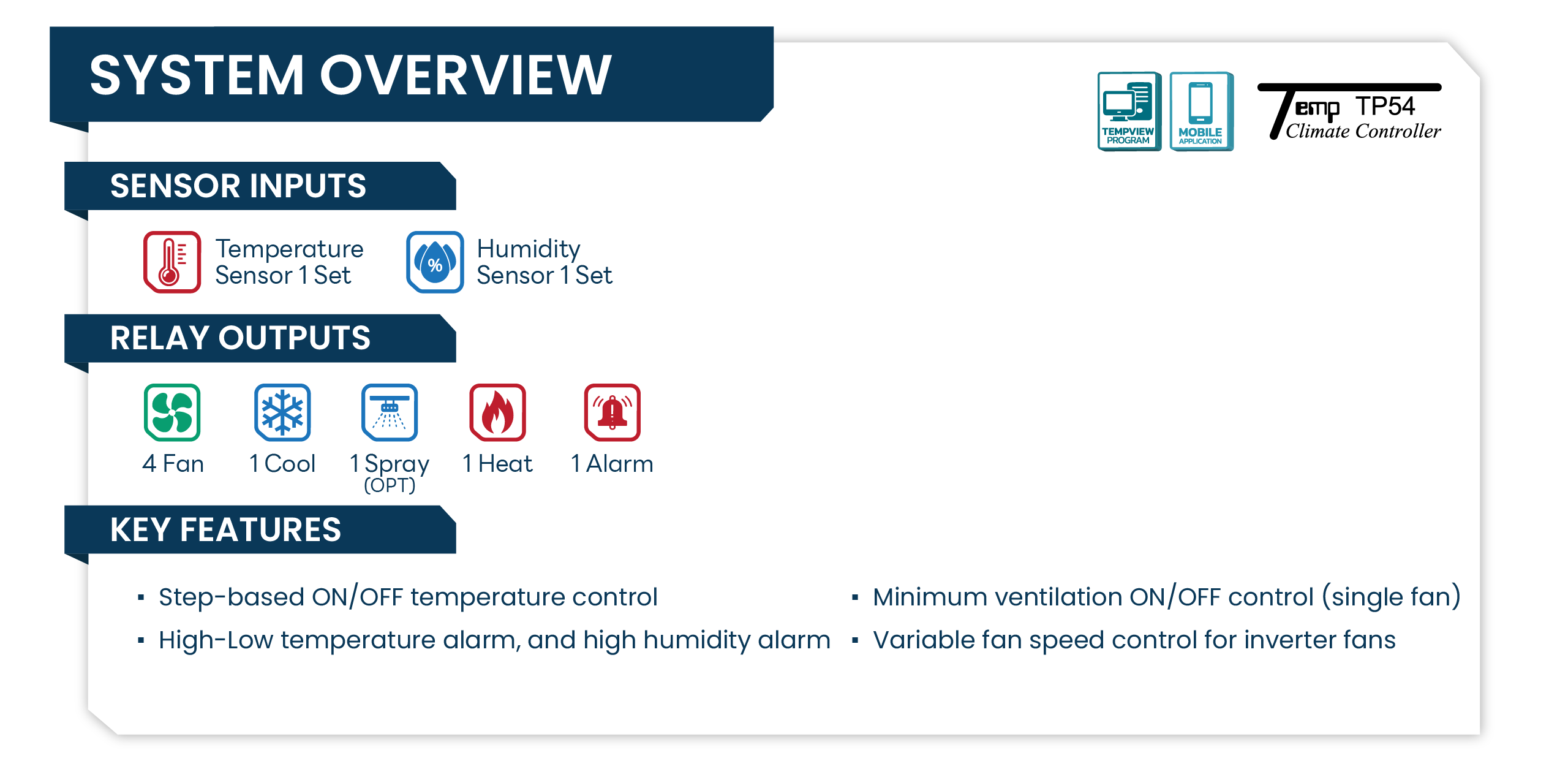 SYSTEM OVERVIEW

TEMPVIEW PROGRAM

MOBILE APPLICATION

Temp TP54
Climate Controller

SENSOR INPUTS

Temperature Sensor 1 Set

%

Humidity Sensor 1 Set

RELAY OUTPUTS

4 Fan

1 Cool

1 Spray (OPT)

1 Heat

1 Alarm

KEY FEATURES

▪ Step-based ON/OFF temperature control

▪ High-Low temperature alarm, and high humidity alarm

▪ Minimum ventilation ON/OFF control (single fan)

▪ Variable fan speed control for inverter fans